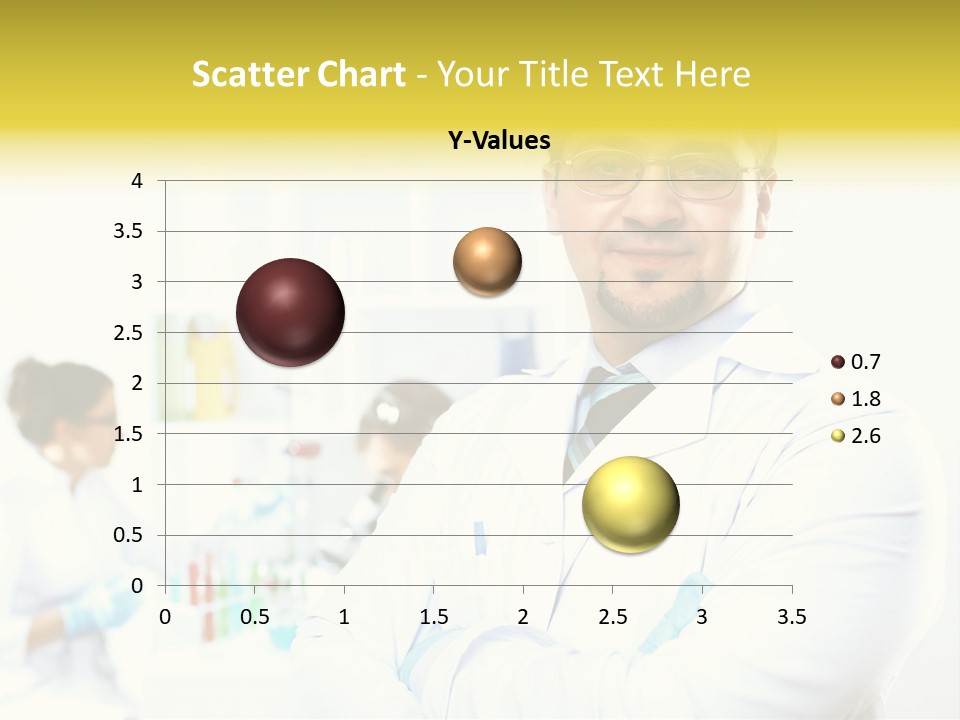 Scatter Chart - Your Title Text Here

Y-Values

4
3.5
3
2.5
2
1.5
1
0.5
0

0 0.5 1 1.5 2 2.5 3 3.5

0.7
1.8
2.6